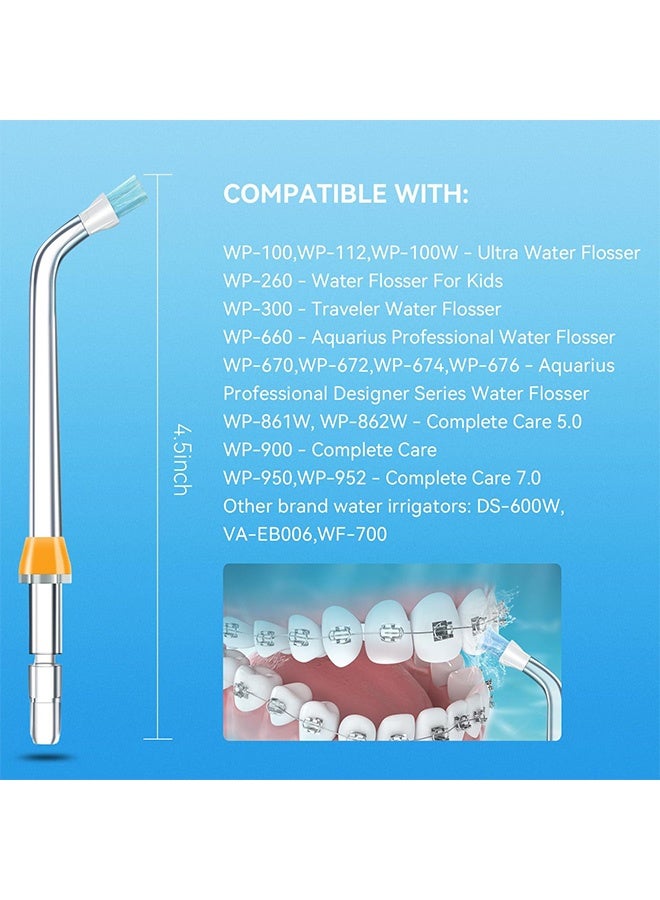 4.5inch

COMPATIBLE WITH:

WP-100,WP-112,WP-100W - Ultra Water Flosser
WP-260 - Water Flosser For Kids
WP-300 - Traveler Water Flosser
WP-660 - Aquarius Professional Water Flosser
WP-670,WP-672,WP-674,WP-676 - Aquarius Professional Designer Series Water Flosser
WP-861W, WP-862W - Complete Care 5.0
WP-900 - Complete Care
WP-950,WP-952 - Complete Care 7.0
Other brand water irrigators: DS-600W, VA-EB006,WF-700